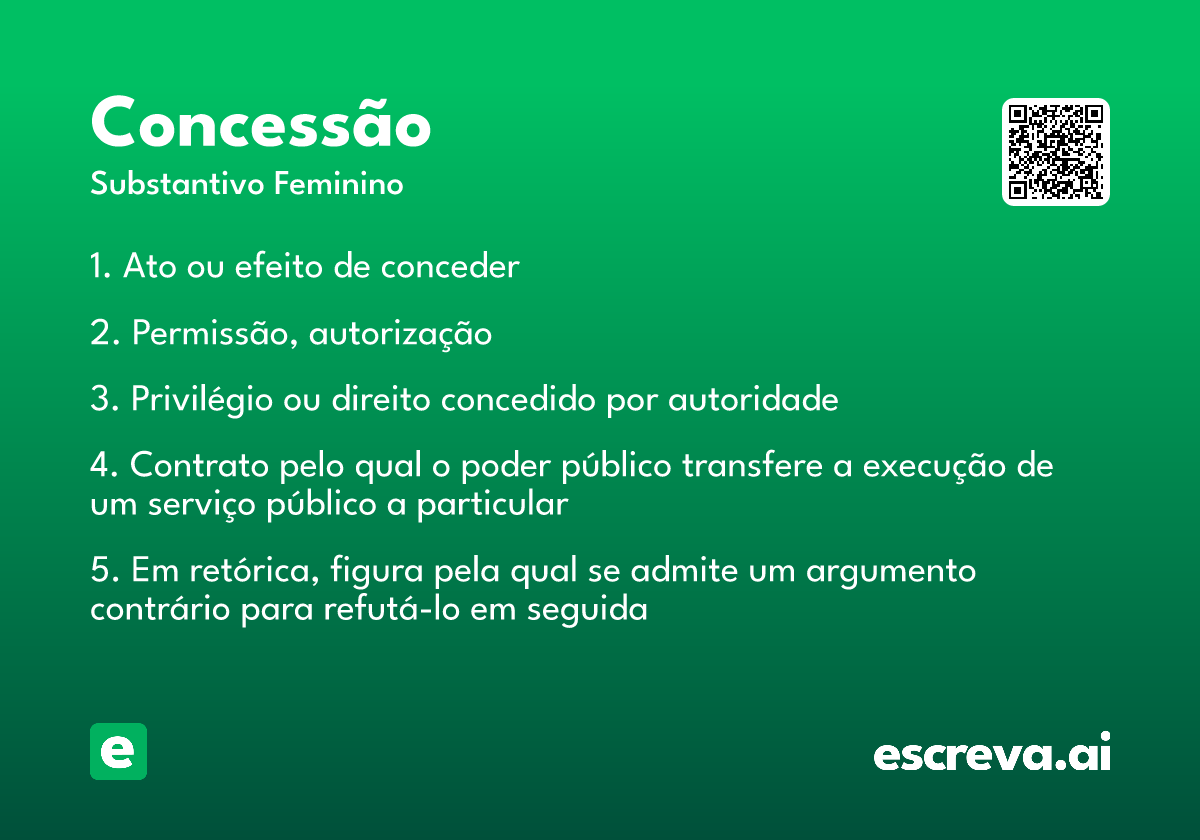 Concessão
Substantivo Feminino

1. Ato ou efeito de conceder

2. Permissão, autorização

3. Privilégio ou direito concedido por autoridade

4. Contrato pelo qual o poder público transfere a execução de um serviço público a particular

5. Em retórica, figura pela qual se admite um argumento contrário para refutá-lo em seguida

e

escreva.ai